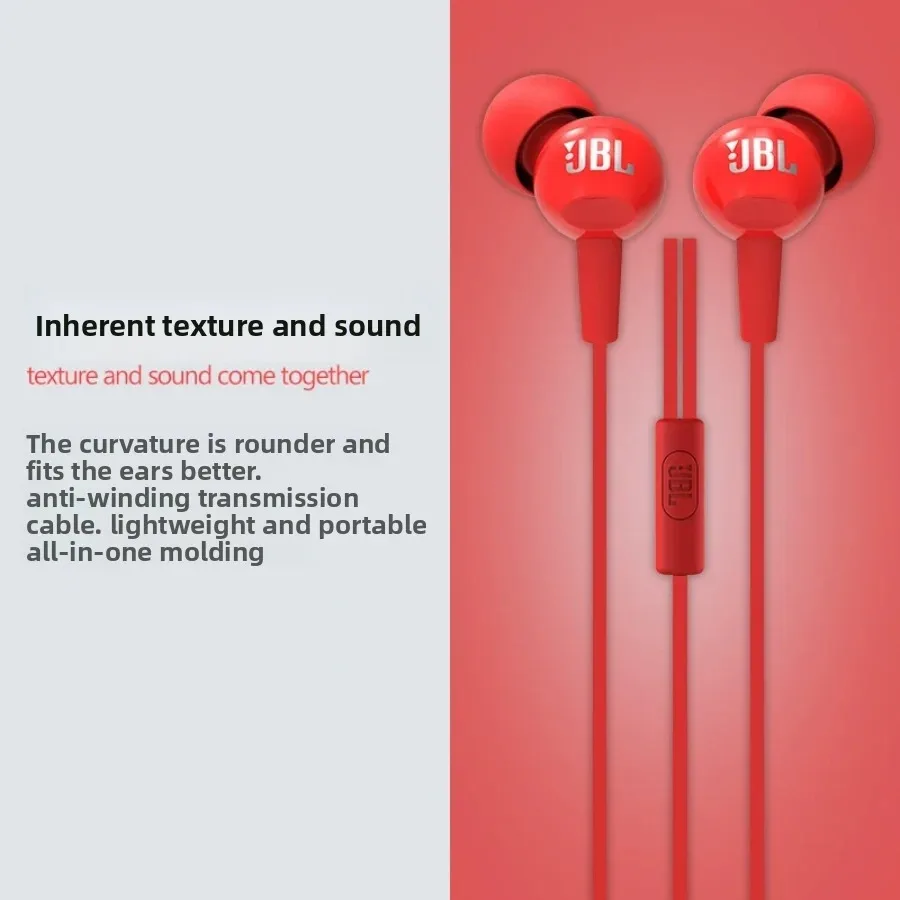 Inherent texture and sound

texture and sound come together

The curvature is rounder and fits the ears better.
anti-winding transmission cable. lightweight and portable
all-in-one molding

JBL
JBL
JBL